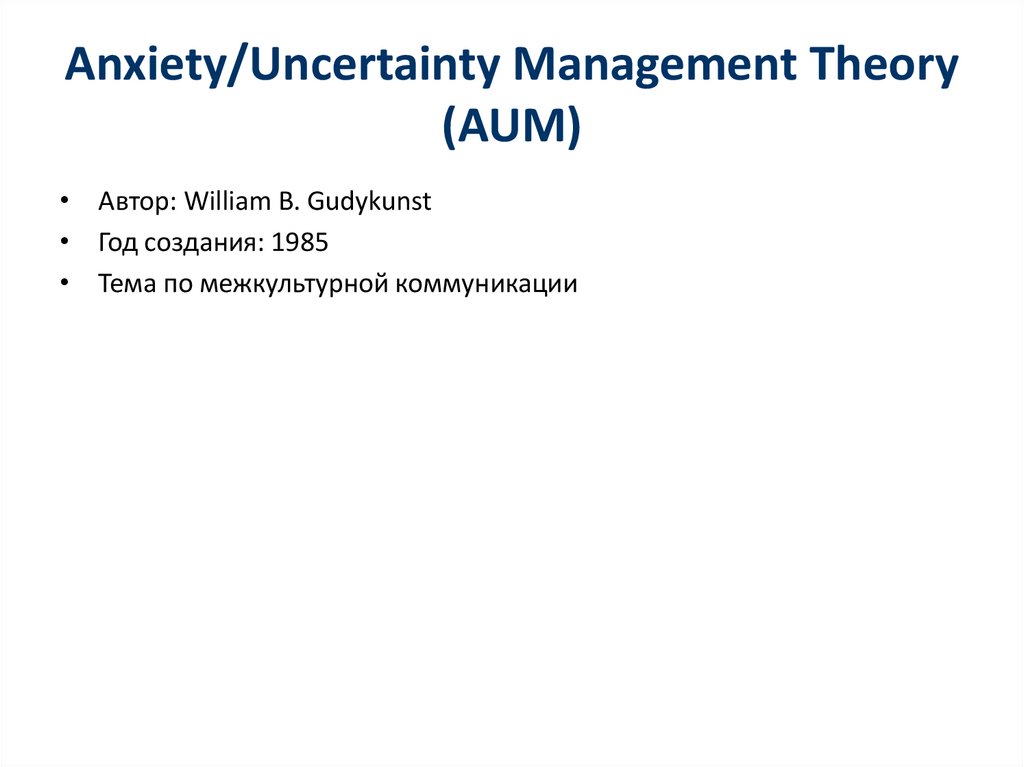 Anxiety/Uncertainty Management Theory (AUM)

• Автор: William B. Gudykunst
• Год создания: 1985
• Тема по межкультурной коммуникации